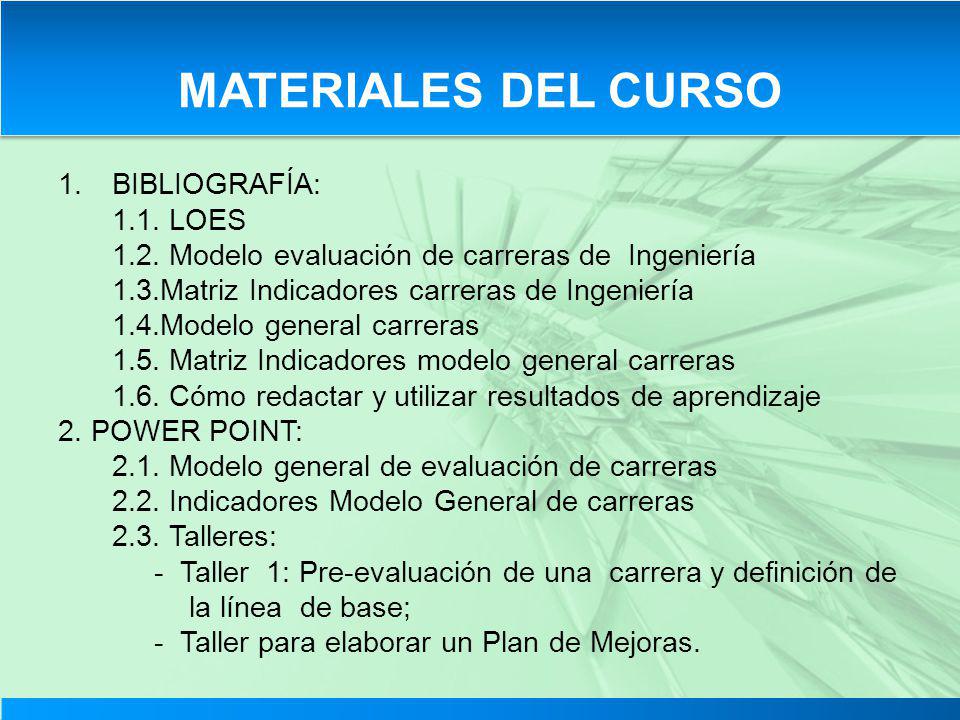 MATERIALES DEL CURSO

1. BIBLIOGRAFÍA:
1.1. LOES
1.2. Modelo evaluación de carreras de Ingeniería
1.3.Matriz Indicadores carreras de Ingeniería
1.4.Modelo general carreras
1.5. Matriz Indicadores modelo general carreras
1.6. Cómo redactar y utilizar resultados de aprendizaje
2. POWER POINT:
2.1. Modelo general de evaluación de carreras
2.2. Indicadores Modelo General de carreras
2.3. Talleres:
- Taller 1: Pre-evaluación de una carrera y definición de la línea de base;
- Taller para elaborar un Plan de Mejoras.